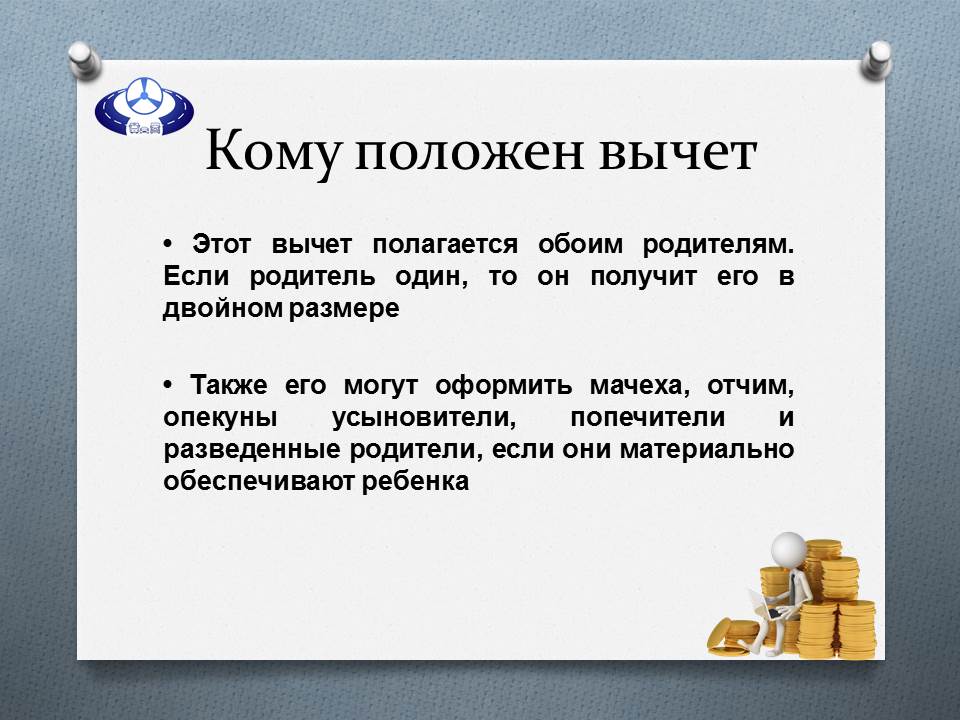 Кому положен вычет

• Этот вычет полагается обоим родителям. Если родитель один, то он получит его в двойном размере

• Также его могут оформить мачеха, отчим, опекуны усыновители, попечители и разведенные родители, если они материально обеспечивают ребенка